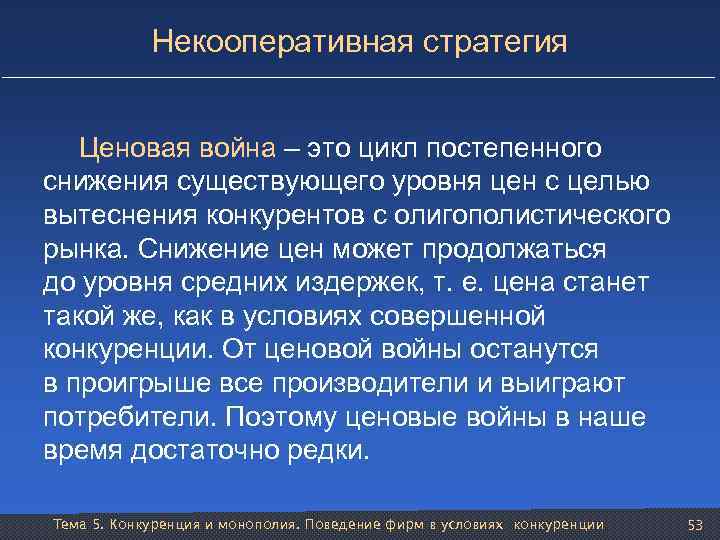 Некооперативная стратегия

Ценовая война – это цикл постепенного снижения существующего уровня цен с целью вытеснения конкурентов с олигополистического рынка. Снижение цен может продолжаться до уровня средних издержек, т. е. цена станет такой же, как в условиях совершенной конкуренции. От ценовой войны останутся в проигрыше все производители и выиграют потребители. Поэтому ценовые войны в наше время достаточно редки.

Тема 5. Конкуренция и монополия. Поведение фирм в условиях конкуренции

53